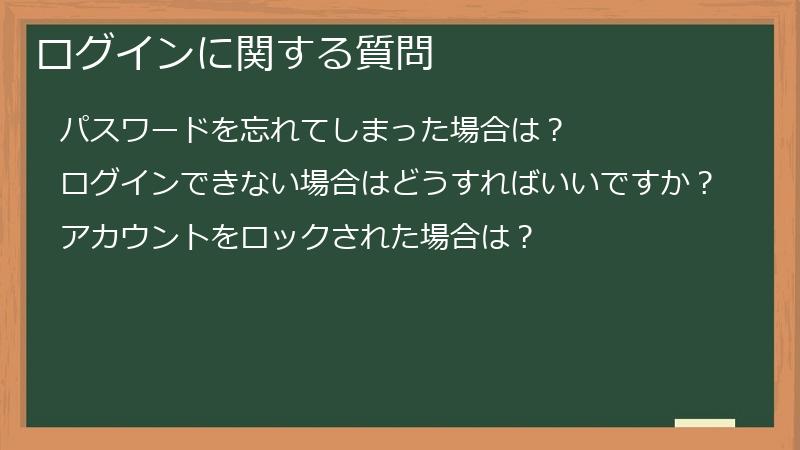 ログインに関する質問

パスワードを忘れてしまった場合は？

ログインできない場合はどうすればいいですか？

アカウントをロックされた場合は？